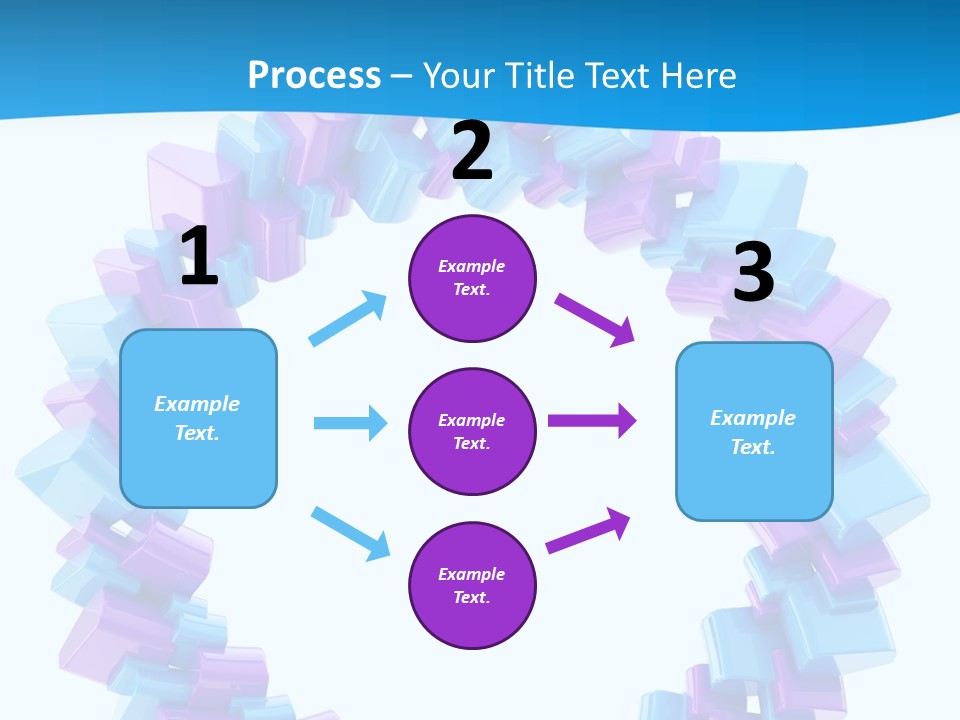 Process – Your Title Text Here

1

Example Text.

2

Example Text.

Example Text.

Example Text.

3

Example Text.